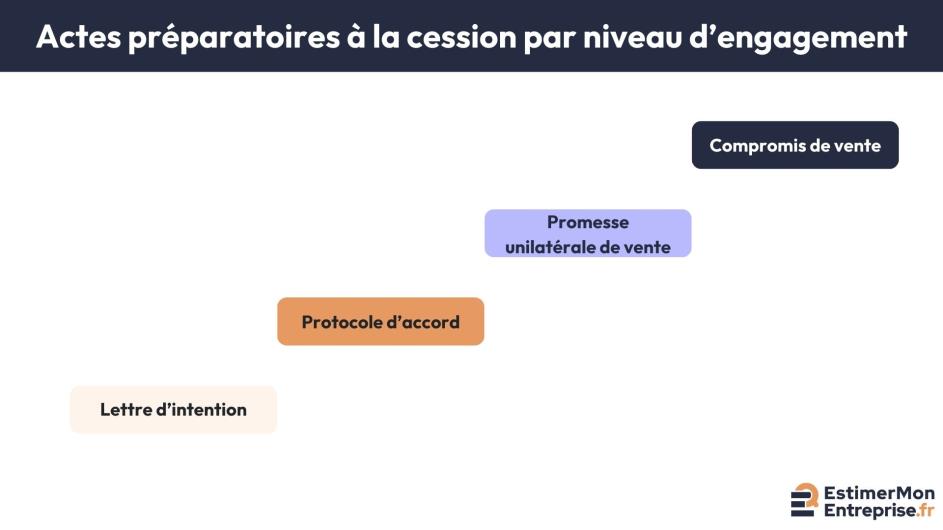 Actes préparatoires à la cession par niveau d'engagement

Compromis de vente

Promesse unilatérale de vente

Protocole d'accord

Lettre d'intention

EstimerMon Entreprise.fr